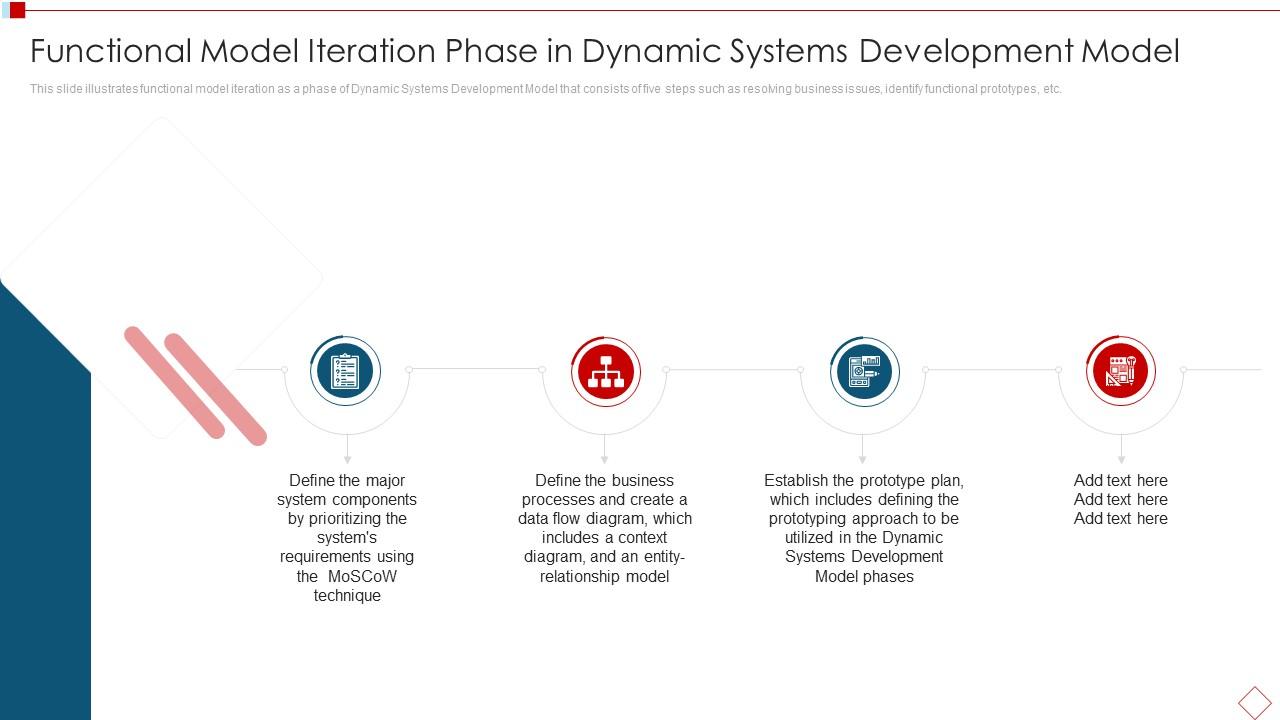 Functional Model Iteration Phase in Dynamic Systems Development Model

This slide illustrates functional model iteration as a phase of Dynamic Systems Development Model that consists of five steps such as resolving business issues, identify functional prototypes, etc.

Define the major system components by prioritizing the system's requirements using the MoSCoW technique

Define the business processes and create a data flow diagram, which includes a context diagram, and an entity-relationship model

Establish the prototype plan, which includes defining the prototyping approach to be utilized in the Dynamic Systems Development Model phases

Add text here
Add text here
Add text here